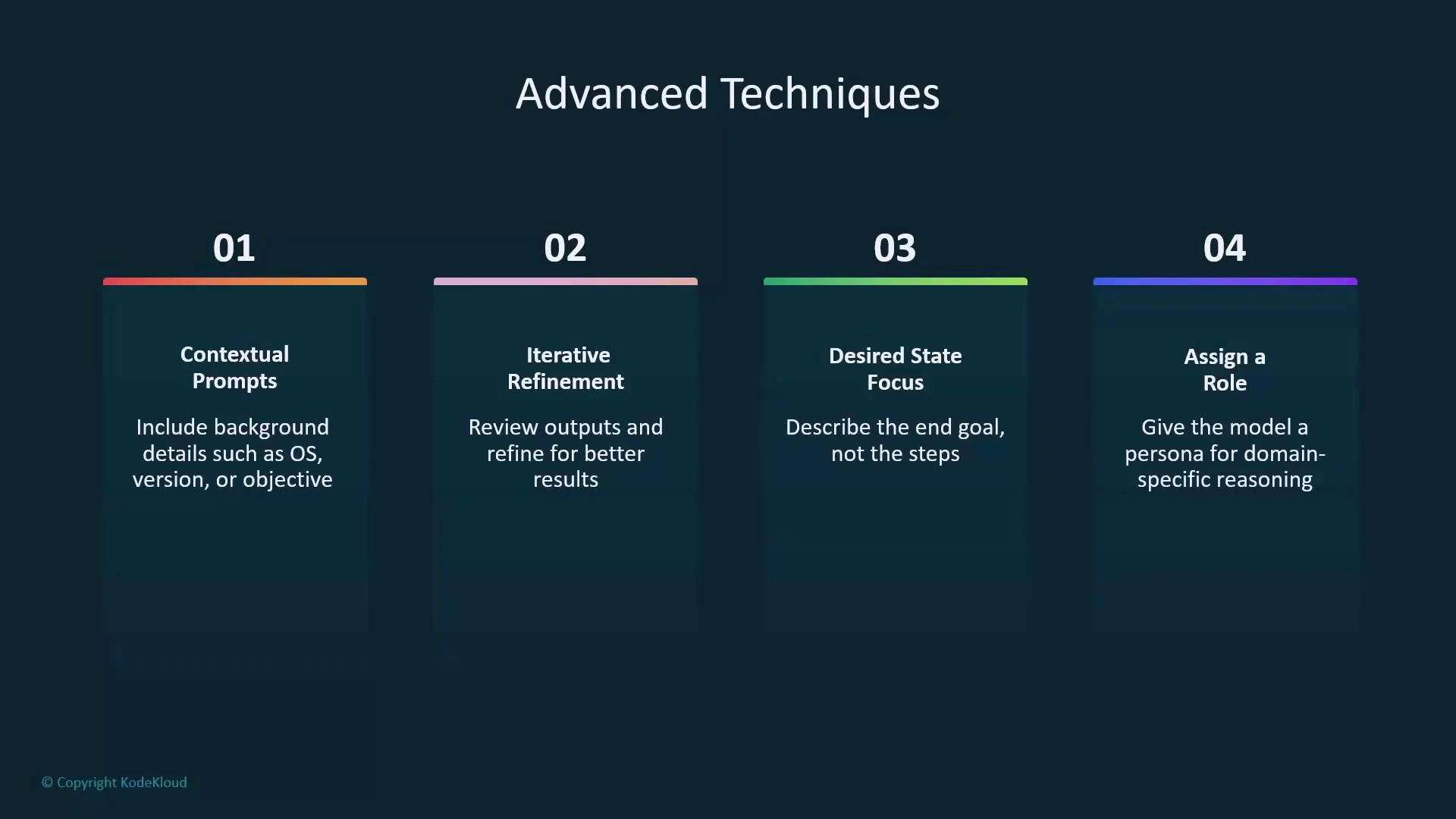 Advanced Techniques

01

Contextual Prompts

Include background details such as OS, version, or objective

02

Iterative Refinement

Review outputs and refine for better results

03

Desired State Focus

Describe the end goal, not the steps

04

Assign a Role

Give the model a persona for domain-specific reasoning

© Copyright KodeKloud